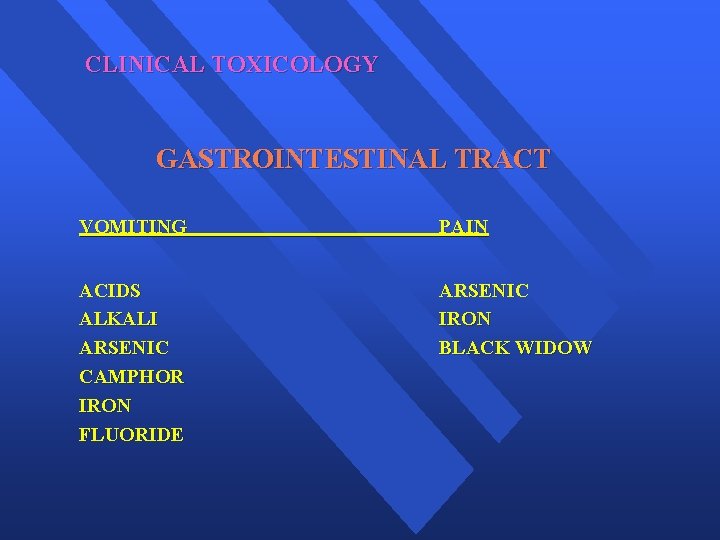 CLINICAL TOXICOLOGY

GASTROINTESTINAL TRACT

VOMITING

ACIDS
ALKALI
ARSENIC
CAMPHOR
IRON
FLUORIDE

PAIN

ARSENIC
IRON
BLACK WIDOW